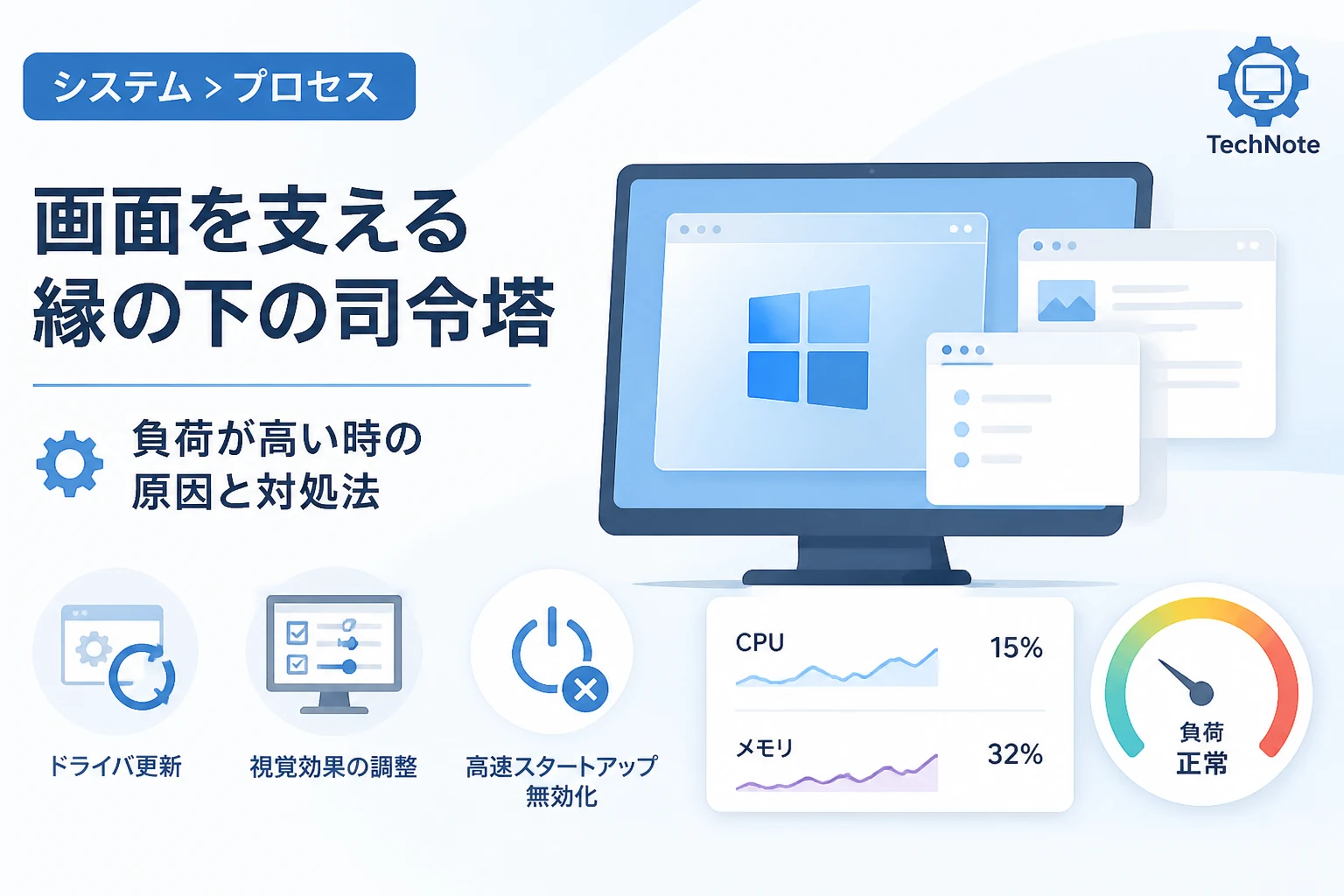 システム > プロセス

TechNote

画面を支える
縁の下の司令塔

負荷が高い時の
原因と対処法

ドライバ更新

視覚効果の調整

高速スタートアップ
無効化

CPU 15%

メモリ 32%

負荷
正常